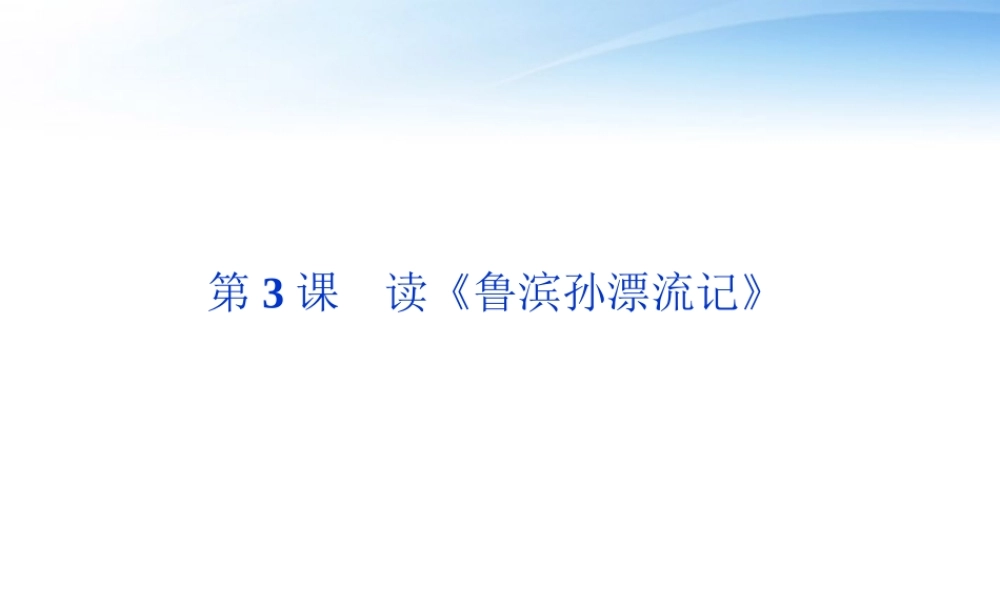 第 3 课　读《鲁滨孙漂流记》